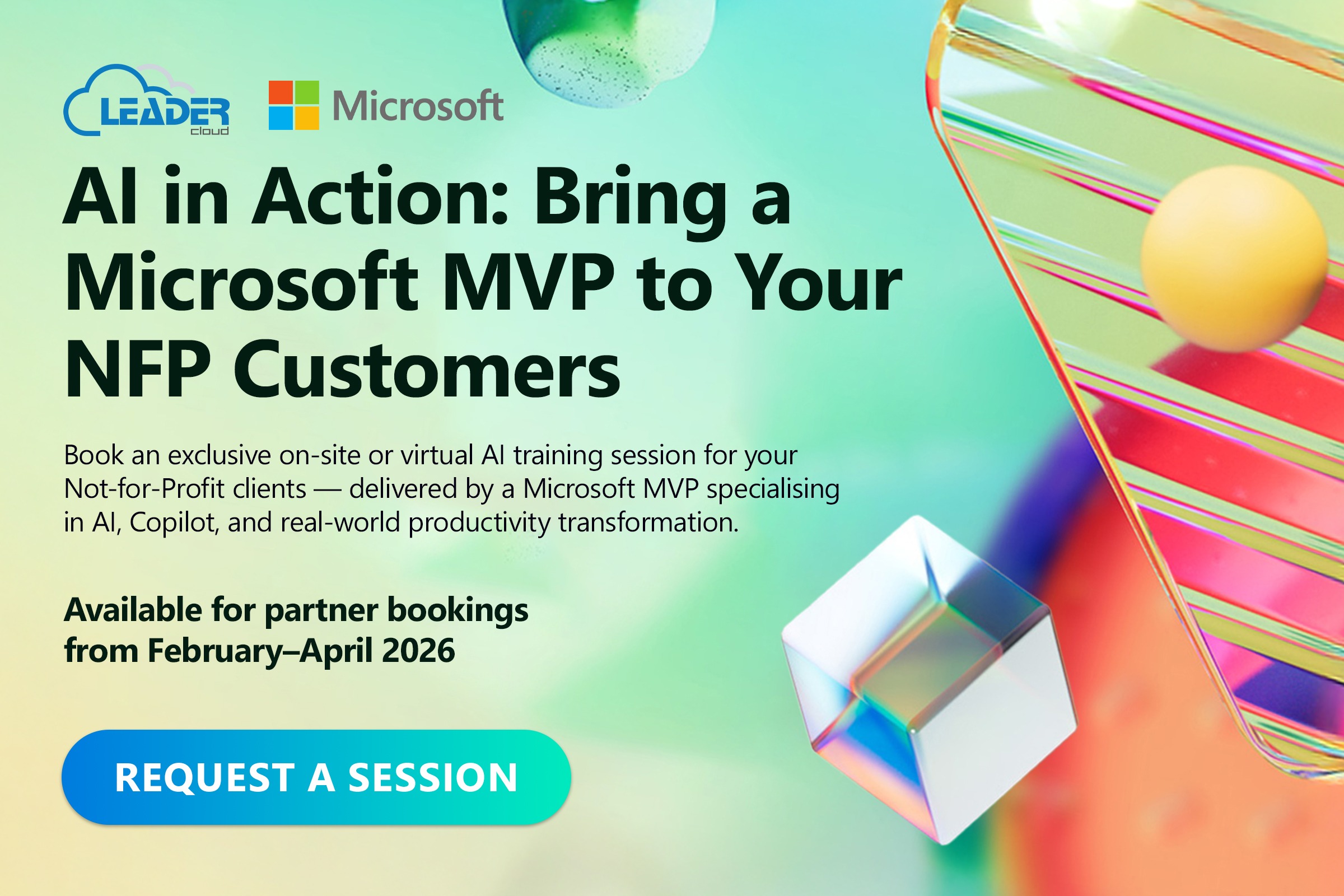 LEADER cloud

Microsoft

AI in Action: Bring a Microsoft MVP to Your NFP Customers

Book an exclusive on-site or virtual AI training session for your Not-for-Profit clients — delivered by a Microsoft MVP specialising in AI, Copilot, and real-world productivity transformation.

Available for partner bookings from February–April 2026

REQUEST A SESSION